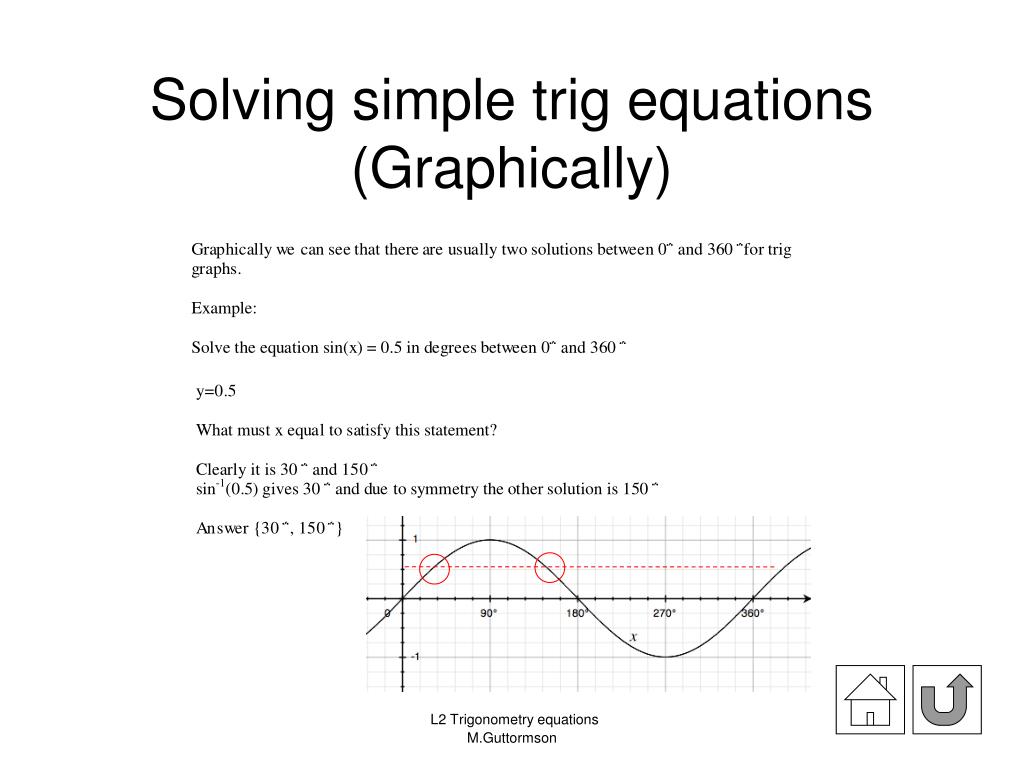 Solving simple trig equations (Graphically)

Graphically we can see that there are usually two solutions between 0˜ and 360 ˜for trig graphs.

Example:

Solve the equation sin(x) = 0.5 in degrees between 0˜ and 360 ˜

y=0.5

What must x equal to satisfy this statement?

Clearly it is 30 ˜ and 150 ˜
$\sin^{-1}(0.5)$ gives 30 ˜ and due to symmetry the other solution is 150 ˜

Answer {30 ˜, 150 ˜}

1
0
90°
180°
270°
360°
x
-1

L2 Trigonometry equations
M.Guttormson